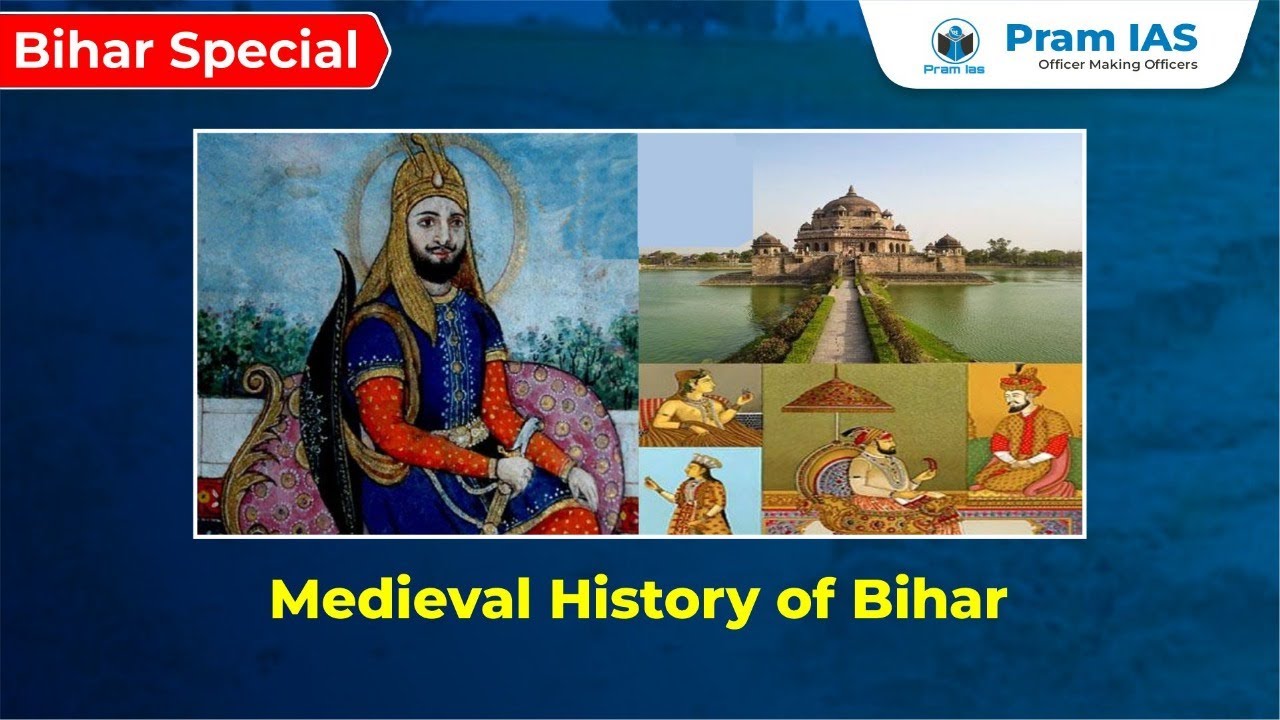 Bihar Special

Pram Ias

Pram IAS
Officer Making Officers

Medieval History of Bihar